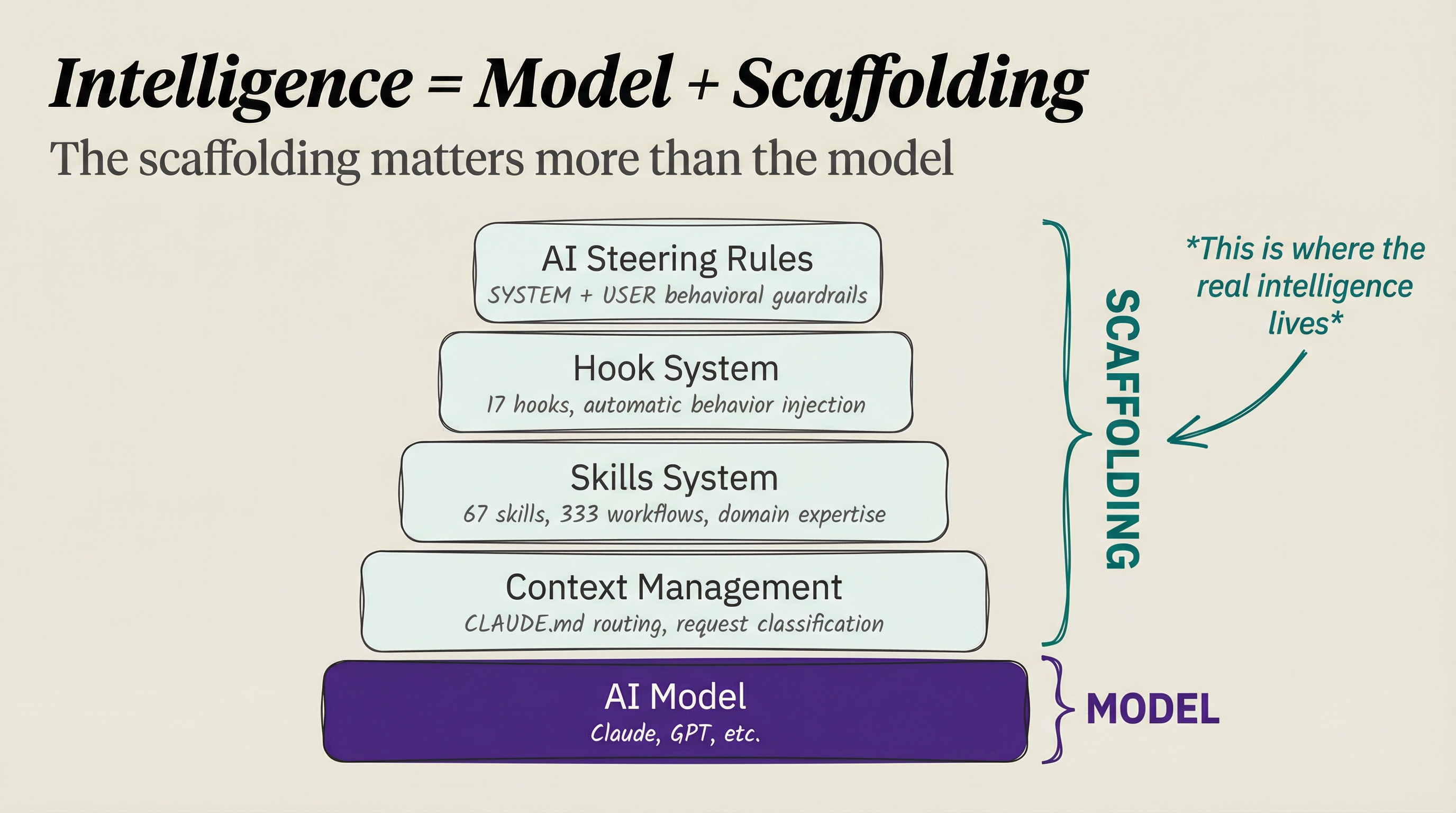 Intelligence = Model + Scaffolding

The scaffolding matters more than the model

AI Steering Rules
SYSTEM + USER behavioral guardrails

Hook System
17 hooks, automatic behavior injection

Skills System
67 skills, 333 workflows, domain expertise

Context Management
CLAUDE.md routing, request classification

AI Model
Claude, GPT, etc.

SCAFFOLDING

*This is where the real intelligence lives*

MODEL